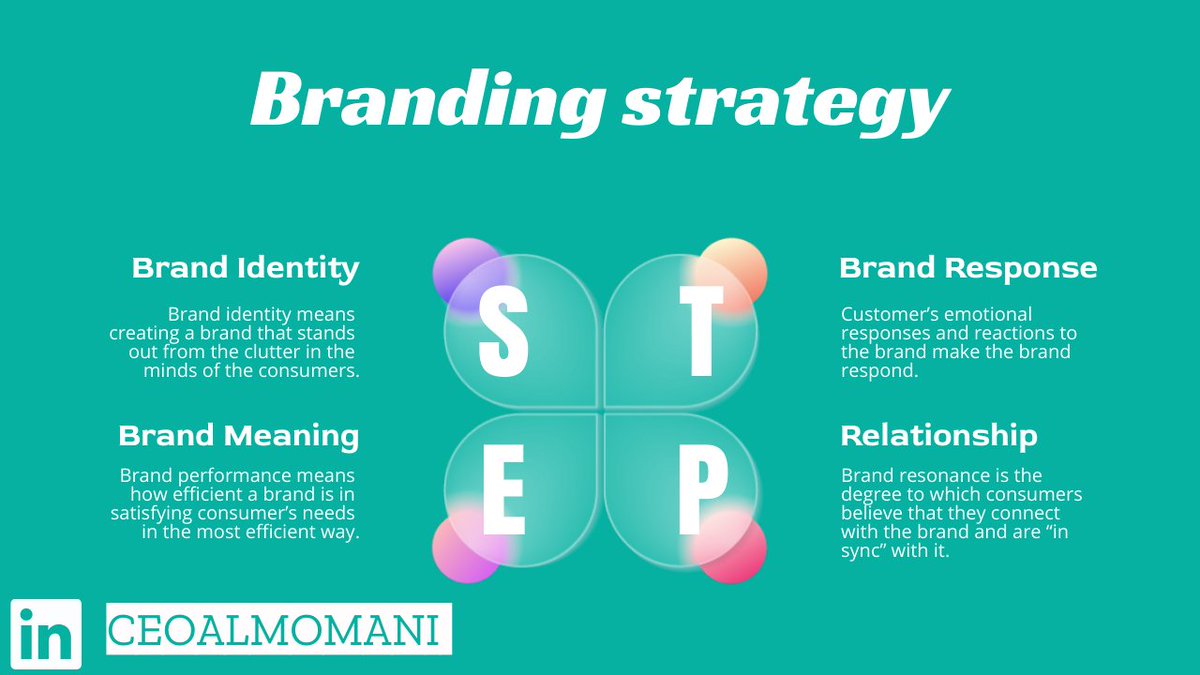 Branding strategy

Brand Identity

Brand identity means creating a brand that stands out from the clutter in the minds of the consumers.

Brand Meaning

Brand performance means how efficient a brand is in satisfying consumer's needs in the most efficient way.

S T E P

Brand Response

Customer's emotional responses and reactions to the brand make the brand respond.

Relationship

Brand resonance is the degree to which consumers believe that they connect with the brand and are "in sync" with it.

in CEOALMOMANI